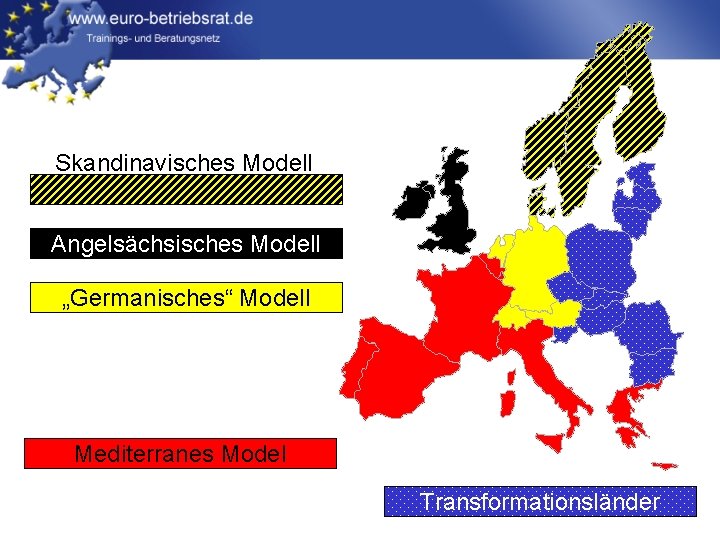 www.euro-betriebsrat.de
Trainings- und Beratungsnetz

Skandinavisches Modell

Angelsächsisches Modell

„Germanisches“ Modell

Mediterranes Model

Transformationsländer